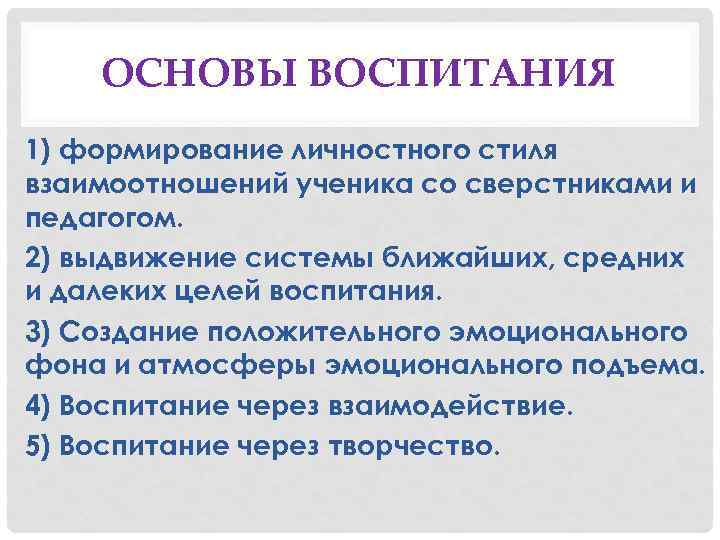 ОСНОВЫ ВОСПИТАНИЯ

1) формирование личностного стиля взаимоотношений ученика со сверстниками и педагогом.

2) выдвижение системы ближайших, средних и далеких целей воспитания.

3) Создание положительного эмоционального фона и атмосферы эмоционального подъема.

4) Воспитание через взаимодействие.

5) Воспитание через творчество.